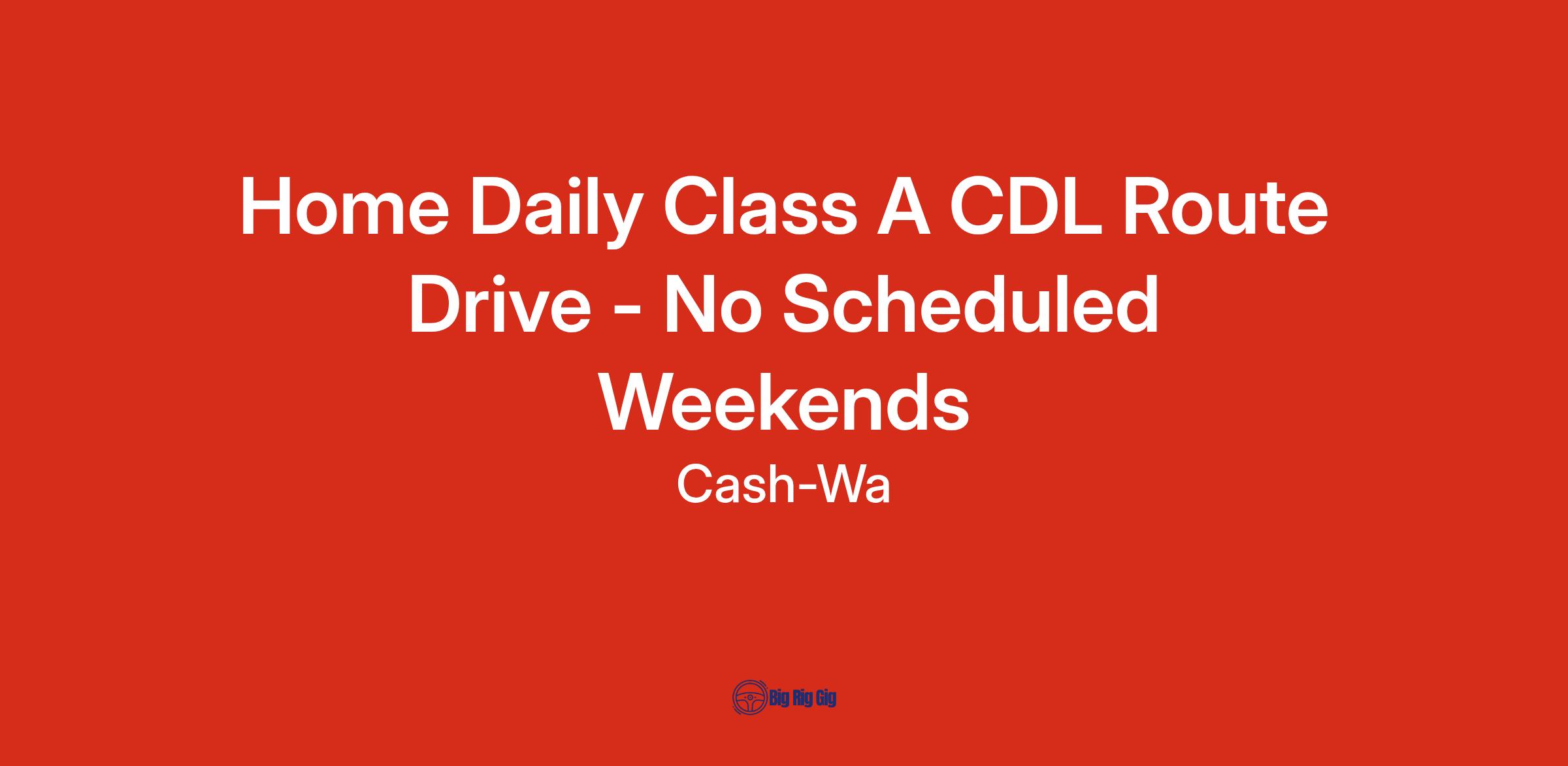 Home Daily Class A CDL Route Drive - No Scheduled Weekends

Cash-Wa

Big Rig Gig